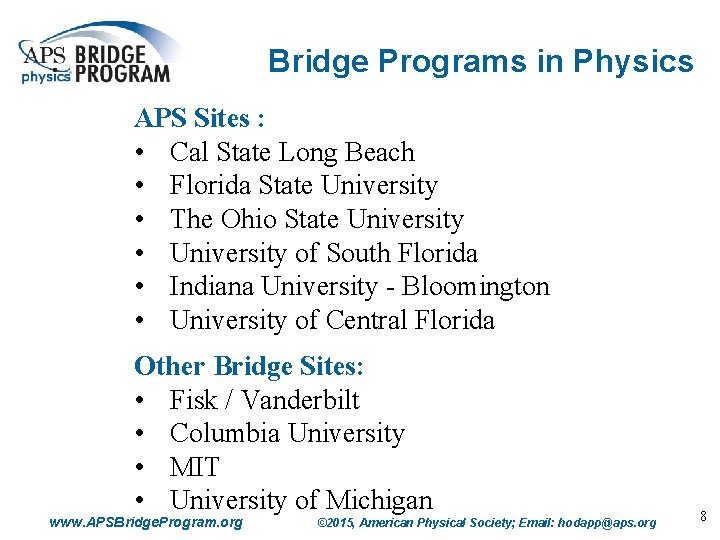 APS physics BRIDGE PROGRAM

Bridge Programs in Physics

APS Sites :
• Cal State Long Beach
• Florida State University
• The Ohio State University
• University of South Florida
• Indiana University - Bloomington
• University of Central Florida

Other Bridge Sites:
• Fisk / Vanderbilt
• Columbia University
• MIT
• University of Michigan

www.APSBridgeProgram.org ©2015, American Physical Society; Email: hodapp@aps.org 8